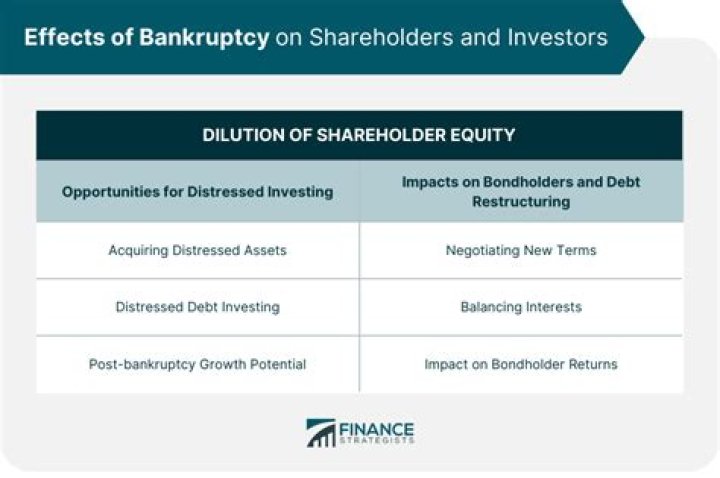 Effects of Bankruptcy on Shareholders and Investors

DILUTION OF SHAREHOLDER EQUITY

| Opportunities for Distressed Investing | Impacts on Bondholders and Debt Restructuring |
|---|---|
| Acquiring Distressed Assets | Negotiating New Terms |
| Distressed Debt Investing | Balancing Interests |
| Post-bankruptcy Growth Potential | Impact on Bondholder Returns |

FINANCE STRATEGISTS